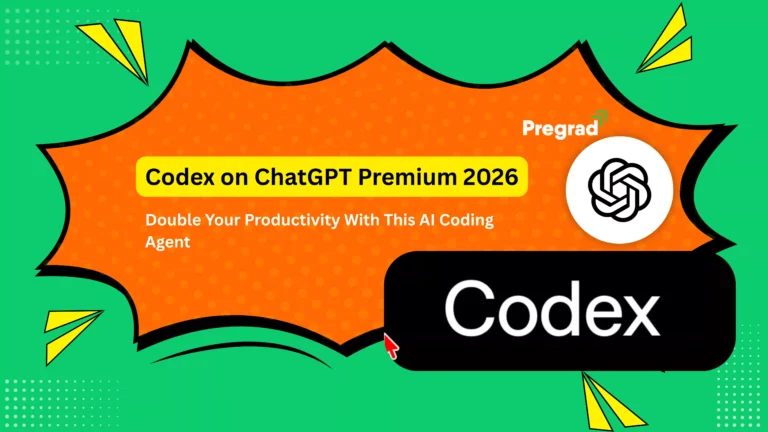 Pregrad

Codex on ChatGPT Premium 2026

Double Your Productivity With This AI Coding Agent

Codex